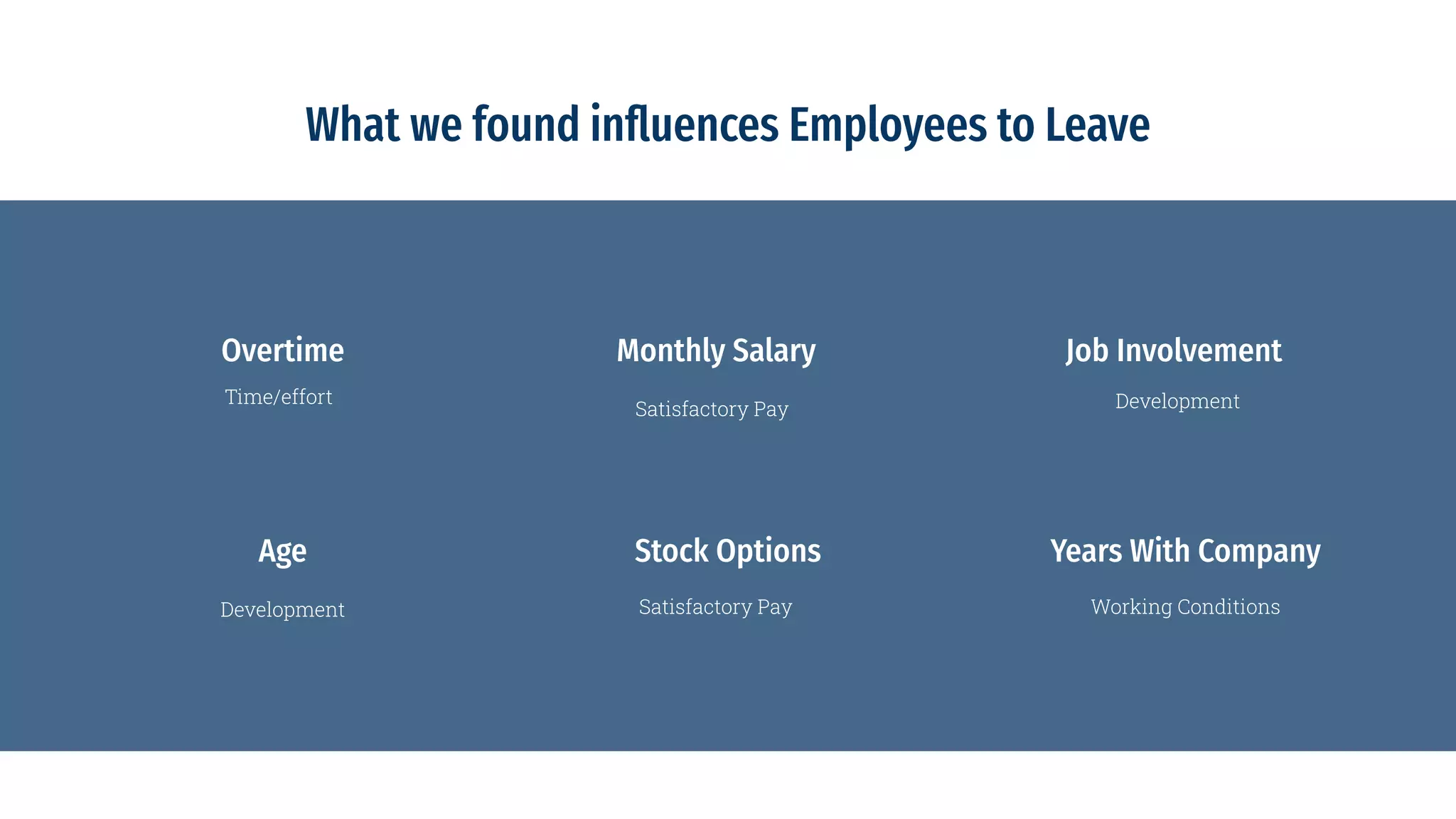 What we found influences Employees to Leave

Overtime

Time/effort

Monthly Salary

Satisfactory Pay

Job Involvement

Development

Age

Development

Stock Options

Satisfactory Pay

Years With Company

Working Conditions